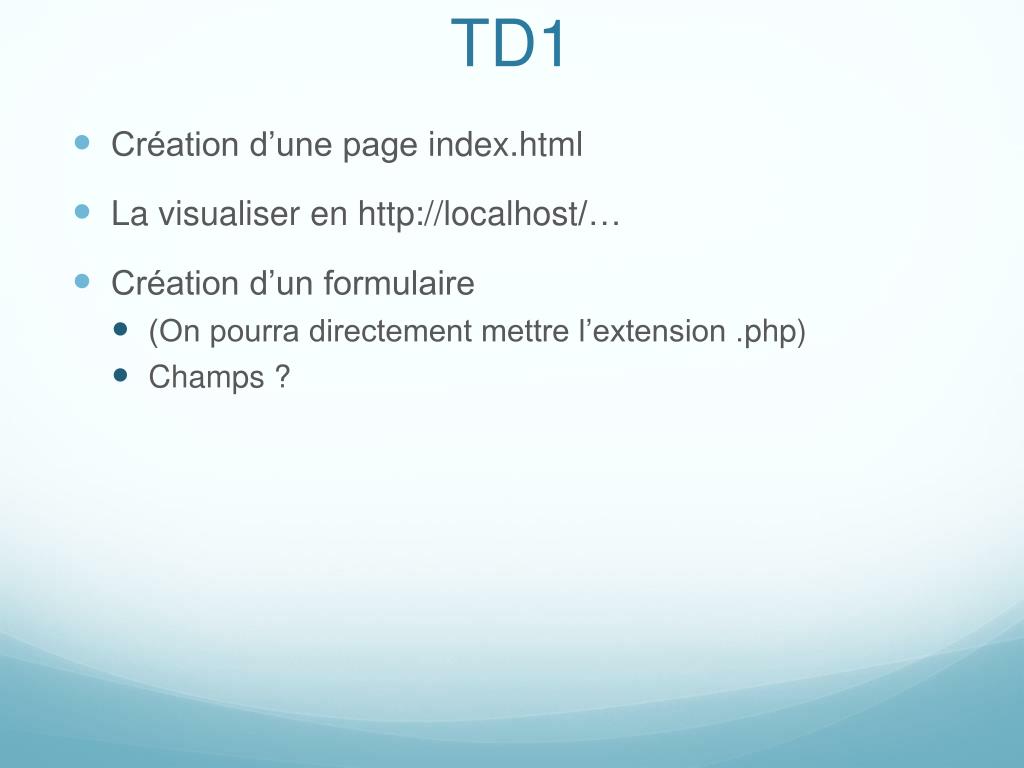 TD1

- Création d’une page index.html
- La visualiser en http://localhost/…
- Création d’un formulaire
  - (On pourra directement mettre l’extension .php)
  - Champs ?